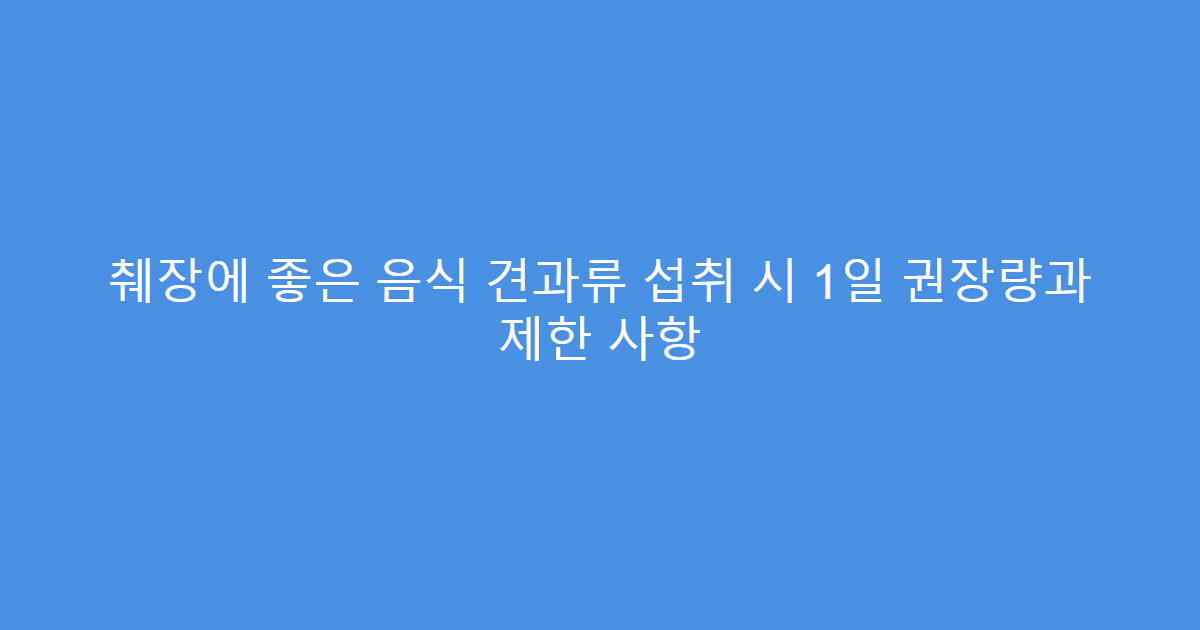 췌장에 좋은 음식 견과류 섭취 시 1일 권장량과 제한 사항